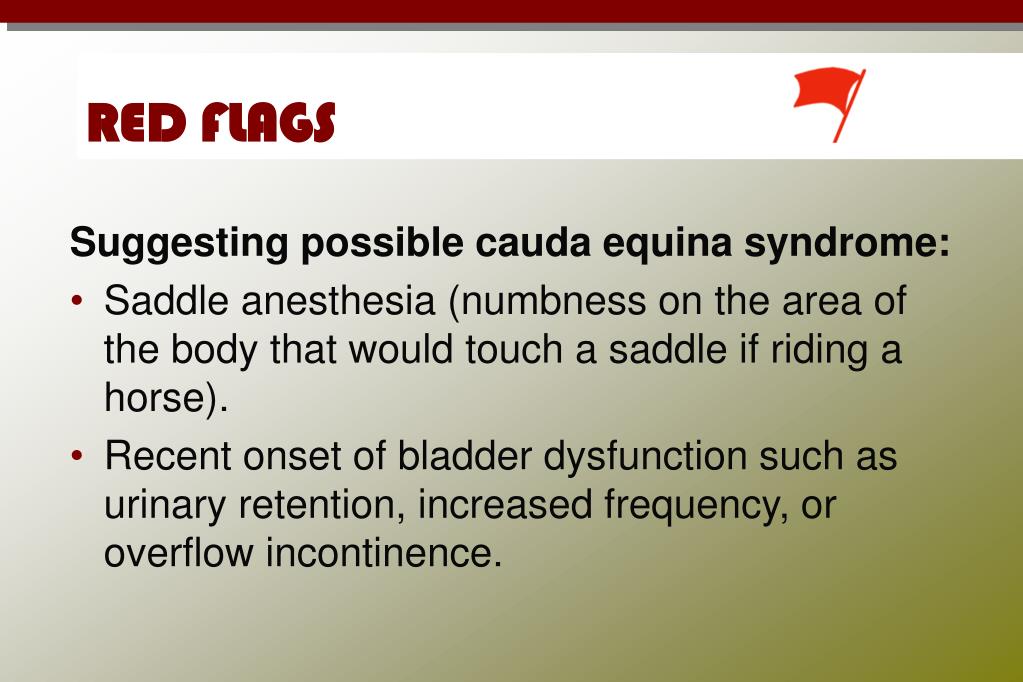 RED FLAGS

Suggesting possible cauda equina syndrome:

• Saddle anesthesia (numbness on the area of the body that would touch a saddle if riding a horse).
• Recent onset of bladder dysfunction such as urinary retention, increased frequency, or overflow incontinence.